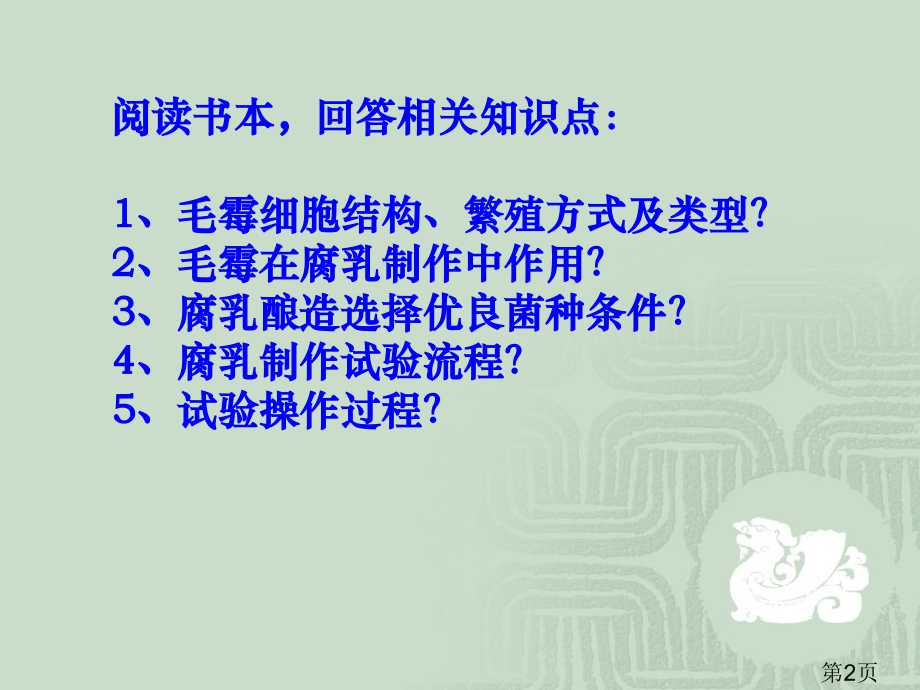 阅读书本，回答相关知识点:

1、毛霉细胞结构、繁殖方式及类型?
2、毛霉在腐乳制作中作用?
3、腐乳酿造选择优良菌种条件?
4、腐乳制作试验流程?
5、试验操作过程?

第2页